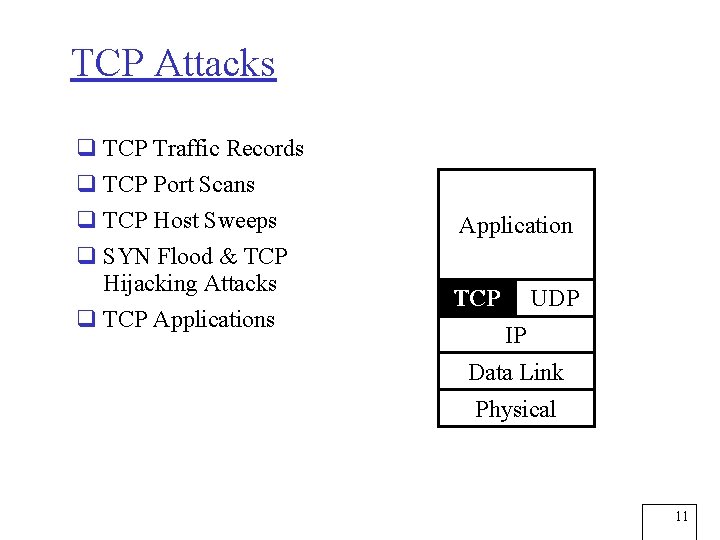 TCP Attacks

❑ TCP Traffic Records
❑ TCP Port Scans
❑ TCP Host Sweeps
❑ SYN Flood & TCP Hijacking Attacks
❑ TCP Applications

Application

TCP UDP

IP

Data Link

Physical

11